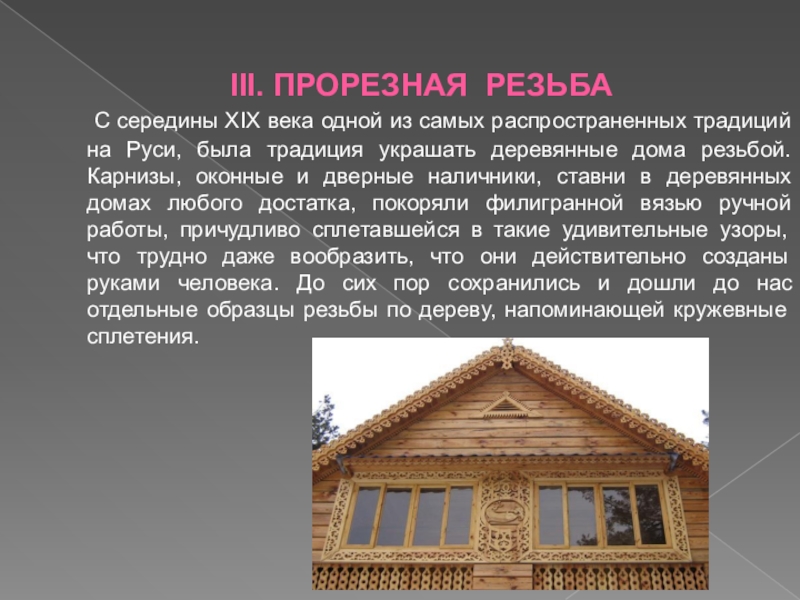 III. ПРОРЕЗНАЯ РЕЗЬБА

С середины XIX века одной из самых распространенных традиций на Руси, была традиция украшать деревянные дома резьбой. Карнизы, оконные и дверные наличники, ставни в деревянных домах любого достатка, покоряли филигранной вязью ручной работы, причудливо сплетавшейся в такие удивительные узоры, что трудно даже вообразить, что они действительно созданы руками человека. До сих пор сохранились и дошли до нас отдельные образцы резьбы по дереву, напоминающей кружевные сплетения.